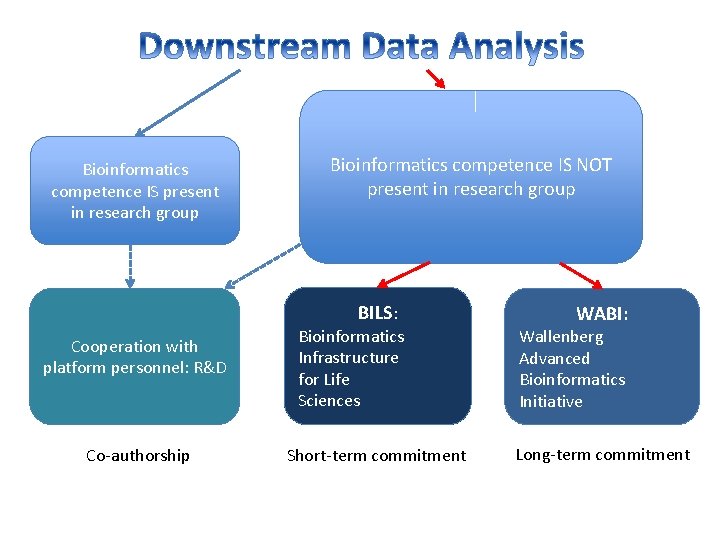 Downstream Data Analysis

Bioinformatics competence IS present in research group

Bioinformatics competence IS NOT present in research group

Cooperation with platform personnel: R&D

BILS:
Bioinformatics Infrastructure for Life Sciences

WABI:
Wallenberg Advanced Bioinformatics Initiative

Co-authorship

Short-term commitment

Long-term commitment